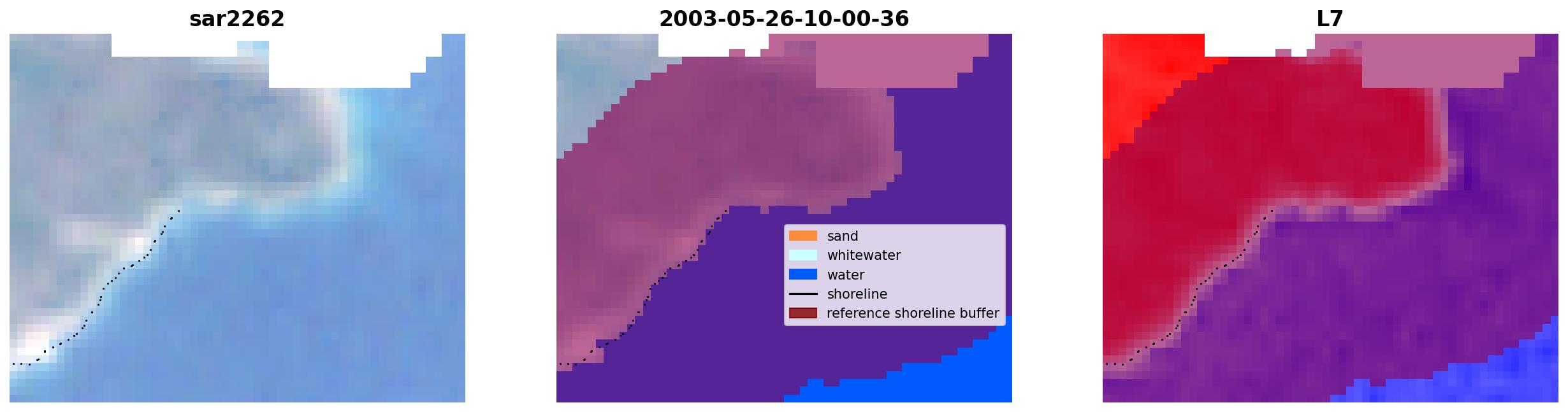 sar2262

2003-05-26-10-00-36

sand
whitewater
water
shoreline
reference shoreline buffer

L7